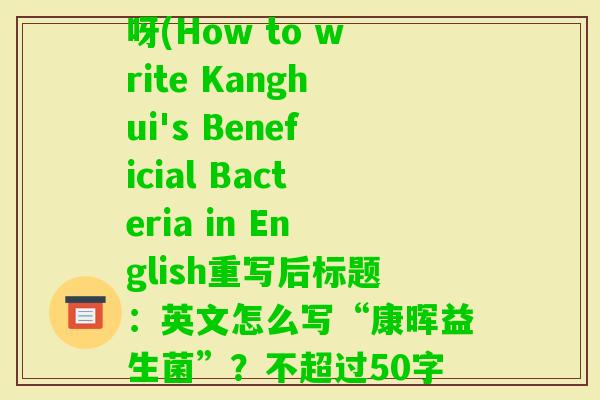 呀(How to write Kanghui's Beneficial Bacteria in English重写后标题：英文怎么写“康晖益生菌”？不超过50字